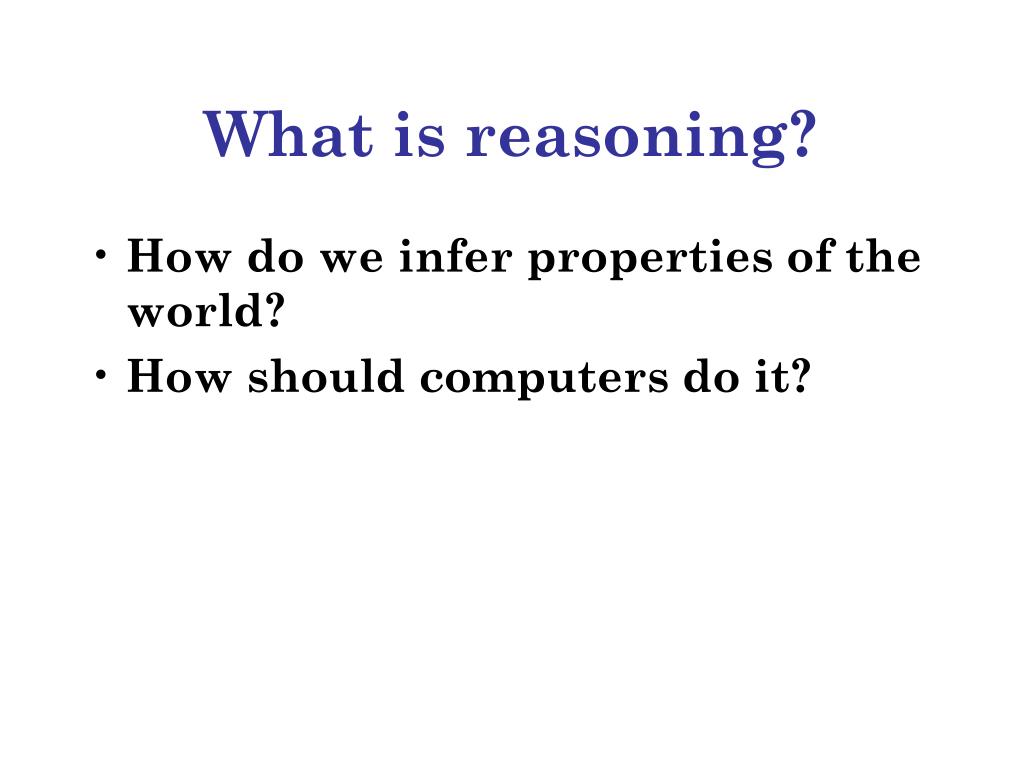 What is reasoning?

• How do we infer properties of the world?
• How should computers do it?